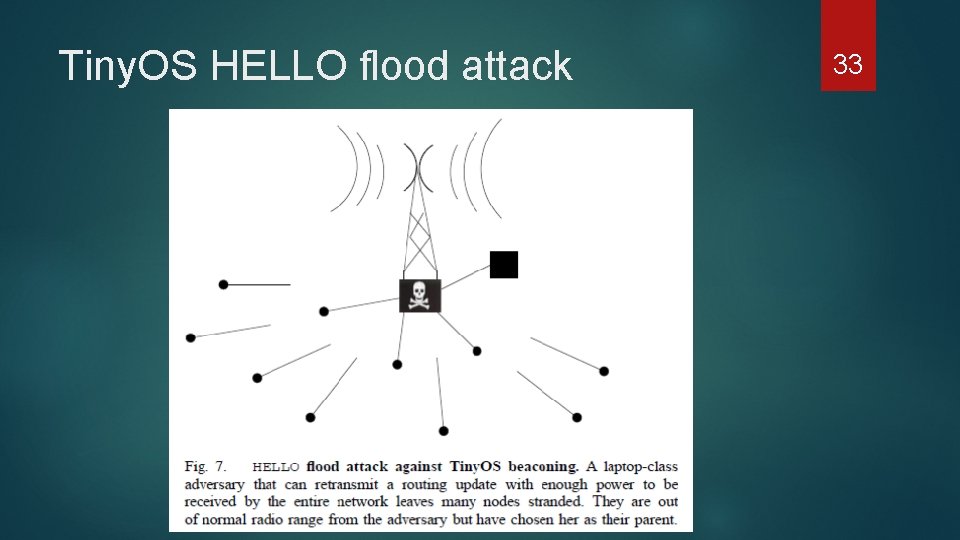 TinyOS HELLO flood attack

33

Fig. 7. HELLO flood attack against TinyOS beaconing. A laptop-class adversary that can retransmit a routing update with enough power to be received by the entire network leaves many nodes stranded. They are out of normal radio range from the adversary but have chosen her as their parent.